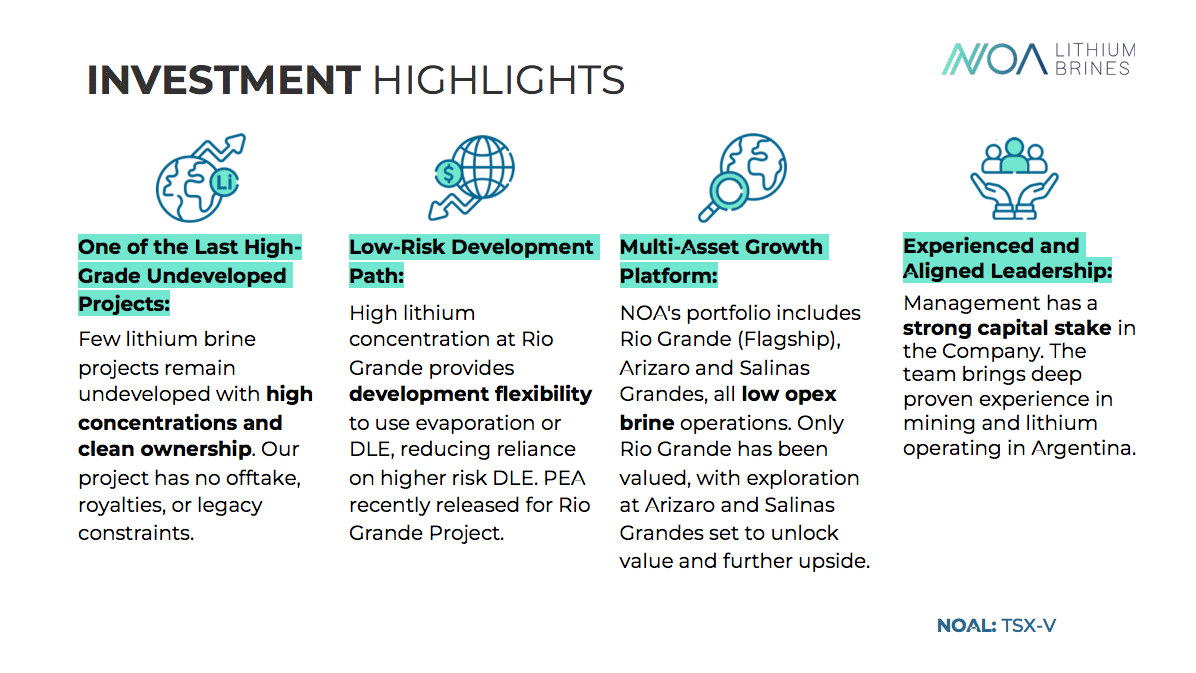 INVESTMENT HIGHLIGHTS

NOA LITHIUM BRINES

Li

$

One of the Last High-Grade Undeveloped Projects:

Few lithium brine projects remain undeveloped with high concentrations and clean ownership. Our project has no offtake, royalties, or legacy constraints.

Low-Risk Development Path:

High lithium concentration at Rio Grande provides development flexibility to use evaporation or DLE, reducing reliance on higher risk DLE. PEA recently released for Rio Grande Project.

Multi-Asset Growth Platform:

NOA's portfolio includes Rio Grande (Flagship), Arizaro and Salinas Grandes, all low opex brine operations. Only Rio Grande has been valued, with exploration at Arizaro and Salinas Grandes set to unlock value and further upside.

Experienced and Aligned Leadership:

Management has a strong capital stake in the Company. The team brings deep proven experience in mining and lithium operating in Argentina.

NOAL: TSX-V